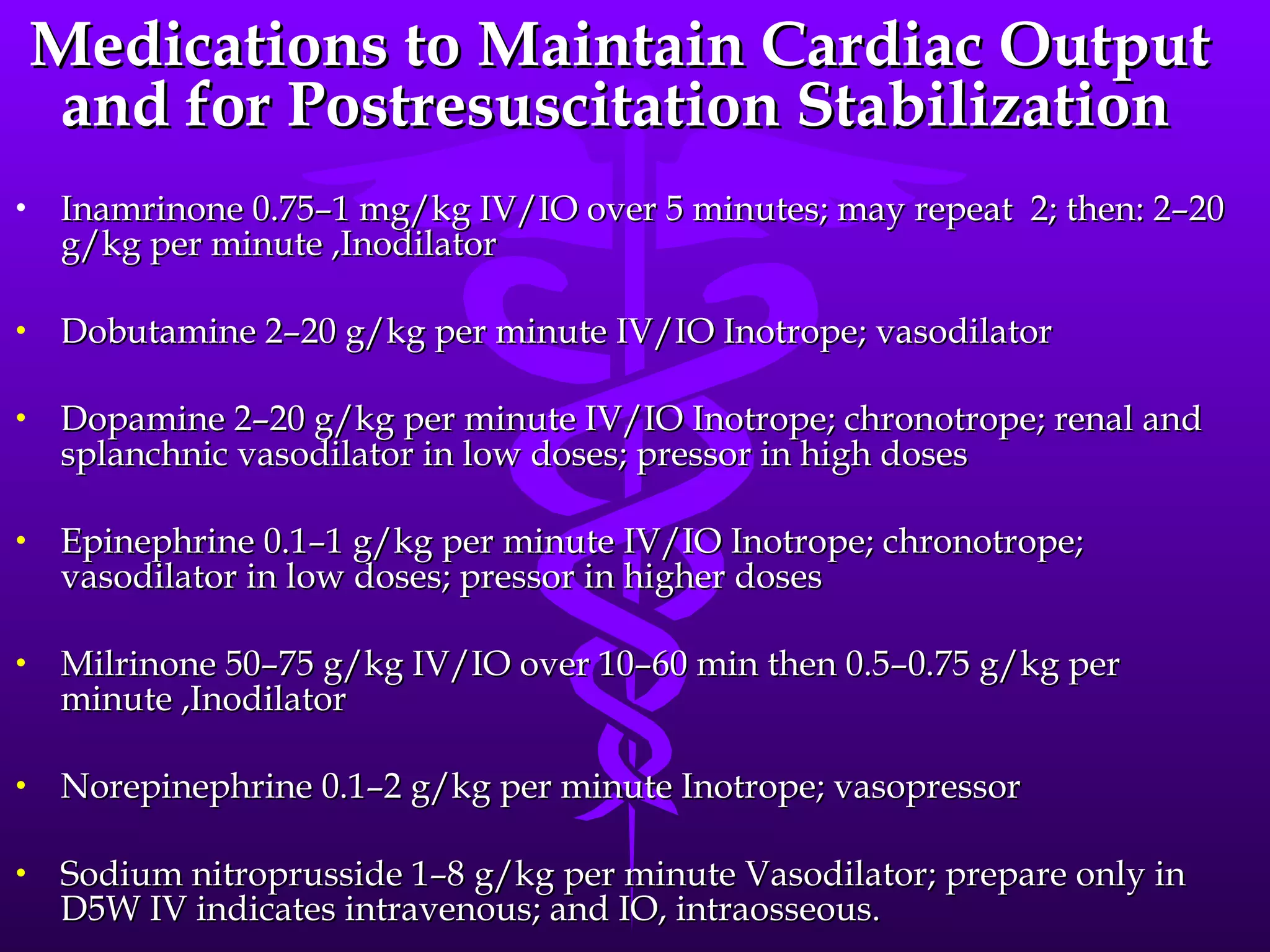 Medications to Maintain Cardiac Output and for Postresuscitation Stabilization

• Inamrinone 0.75–1 mg/kg IV/IO over 5 minutes; may repeat  2; then: 2–20 g/kg per minute ,Inodilator

• Dobutamine 2–20 g/kg per minute IV/IO Inotrope; vasodilator

• Dopamine 2–20 g/kg per minute IV/IO Inotrope; chronotrope; renal and splanchnic vasodilator in low doses; pressor in high doses

• Epinephrine 0.1–1 g/kg per minute IV/IO Inotrope; chronotrope; vasodilator in low doses; pressor in higher doses

• Milrinone 50–75 g/kg IV/IO over 10–60 min then 0.5–0.75 g/kg per minute ,Inodilator

• Norepinephrine 0.1–2 g/kg per minute Inotrope; vasopressor

• Sodium nitroprusside 1–8 g/kg per minute Vasodilator; prepare only in D5W IV indicates intravenous; and IO, intraosseous.